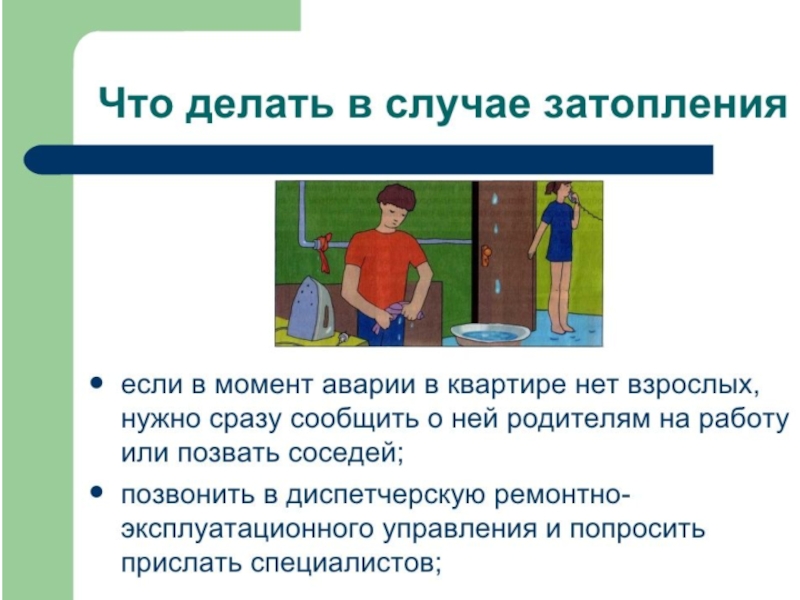 Что делать в случае затопления

• если в момент аварии в квартире нет взрослых, нужно сразу сообщить о ней родителям на работу или позвать соседей;

• позвонить в диспетчерскую ремонтно-эксплуатационного управления и попросить прислать специалистов;